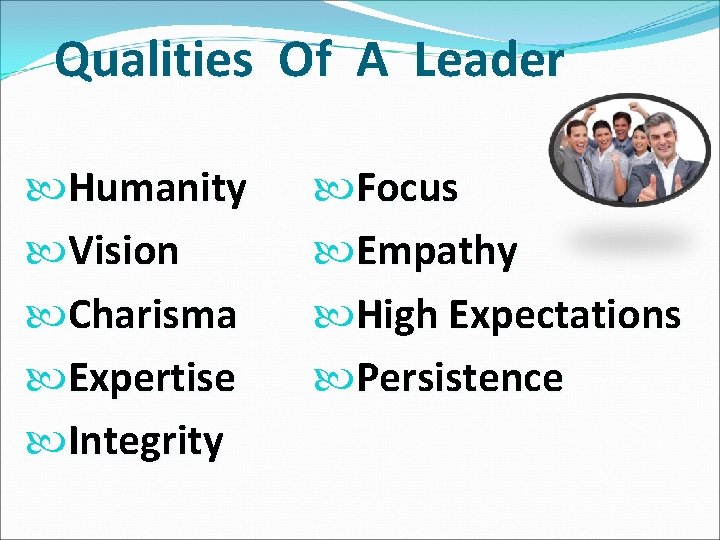 Qualities Of A Leader

Humanity

Vision

Charisma

Expertise

Integrity

Focus

Empathy

High Expectations

Persistence